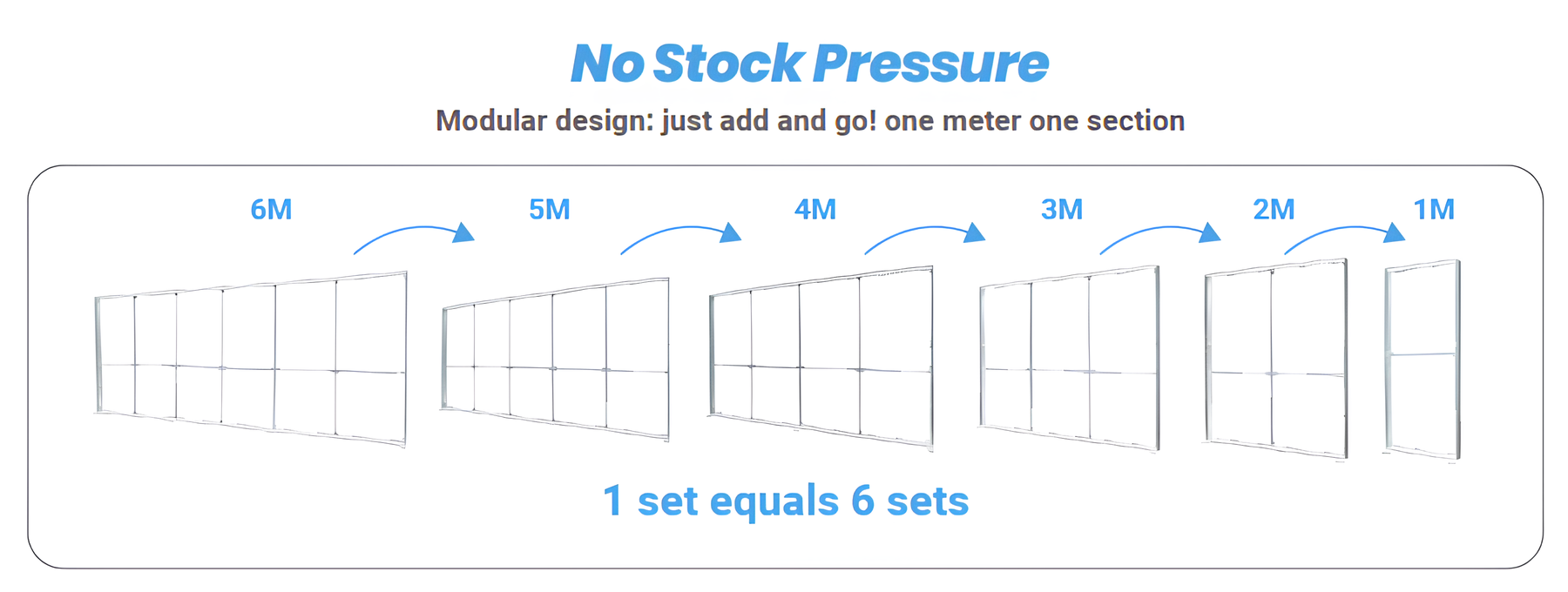 No Stock Pressure

Modular design: just add and go! one meter one section

6M 5M 4M 3M 2M 1M

1 set equals 6 sets